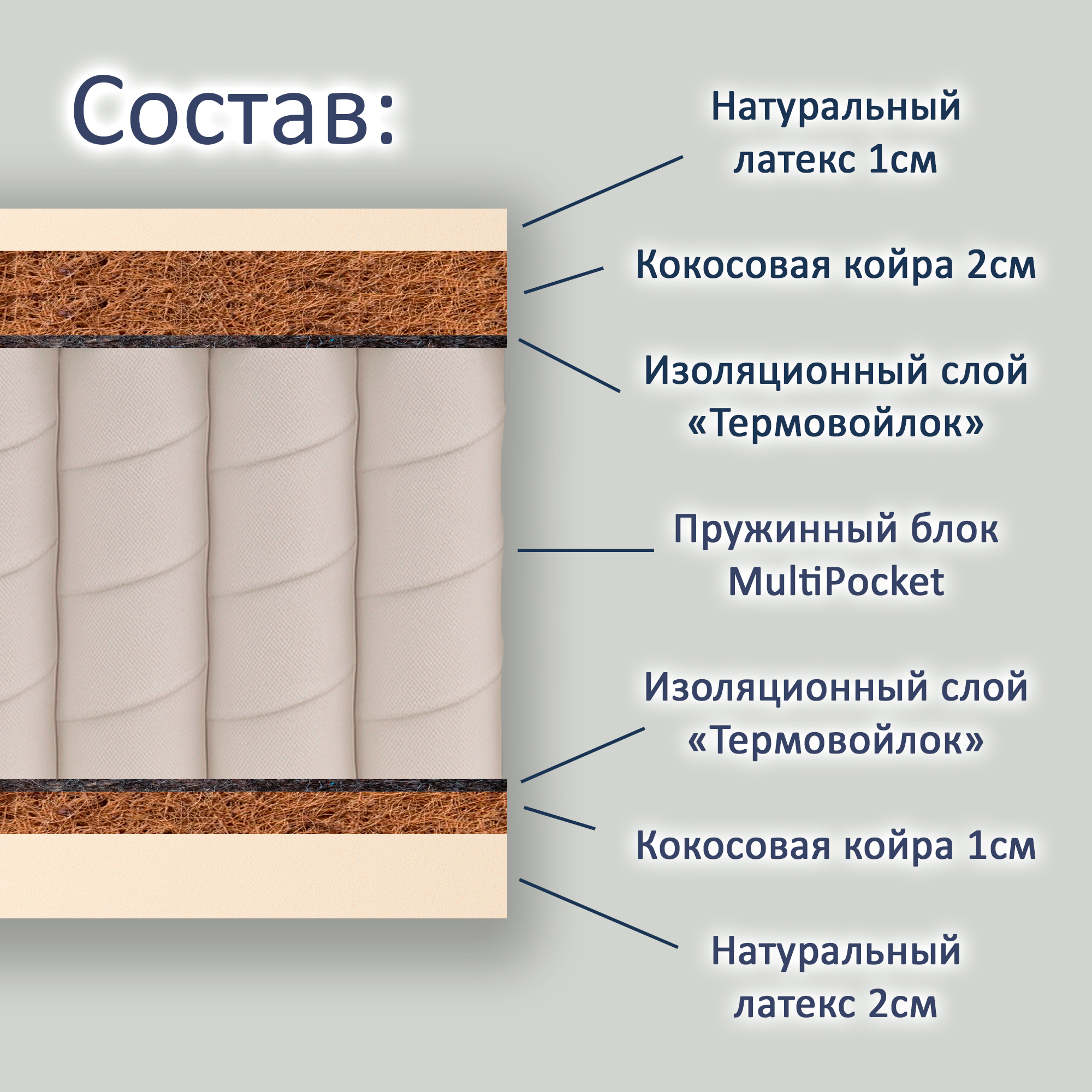 Состав:

Натуральный латекс 1см

Кокосовая койра 2см

Изоляционный слой «Термовойлок»

Пружинный блок MultiPocket

Изоляционный слой «Термовойлок»

Кокосовая койра 1см

Натуральный латекс 2см